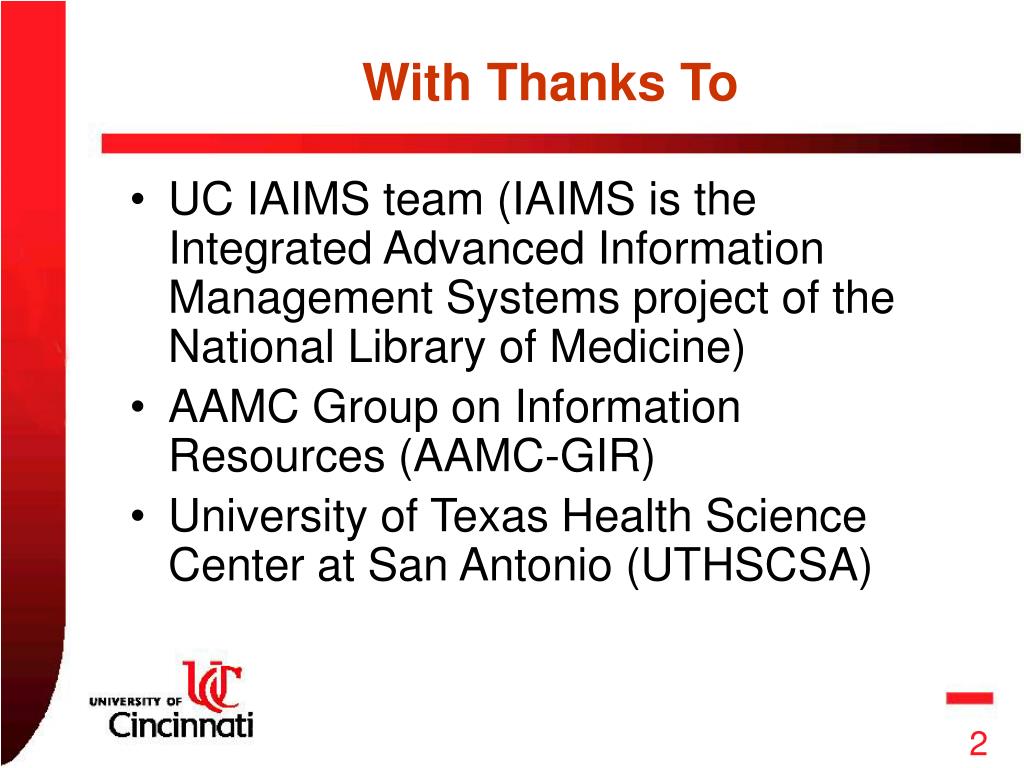 With Thanks To

• UC IAIMS team (IAIMS is the Integrated Advanced Information Management Systems project of the National Library of Medicine)
• AAMC Group on Information Resources (AAMC-GIR)
• University of Texas Health Science Center at San Antonio (UTHSCSA)

UC
UNIVERSITY OF Cincinnati

2